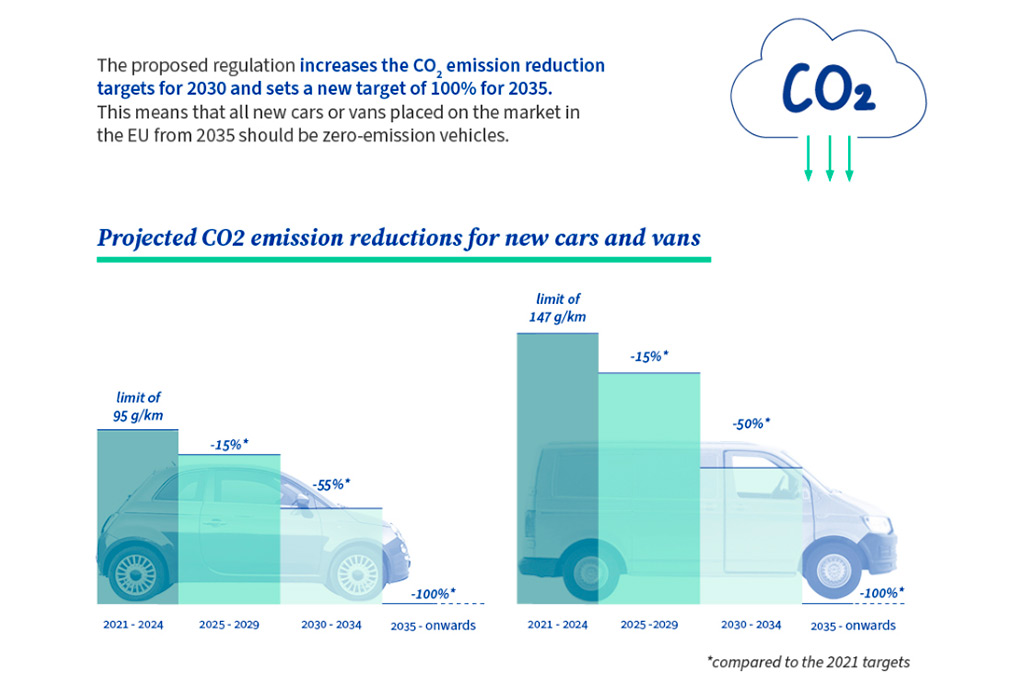 The proposed regulation increases the $CO_2$ emission reduction targets for 2030 and sets a new target of 100% for 2035. This means that all new cars or vans placed on the market in the EU from 2035 should be zero-emission vehicles.

$CO_2$

Projected CO2 emission reductions for new cars and vans

limit of 95 g/km

-15%*

-55%*

-100%*

2021 - 2024

2025 - 2029

2030 - 2034

2035 - onwards

limit of 147 g/km

-15%*

-50%*

-100%*

2021 - 2024

2025 -2029

2030 - 2034

2035 - onwards

*compared to the 2021 targets